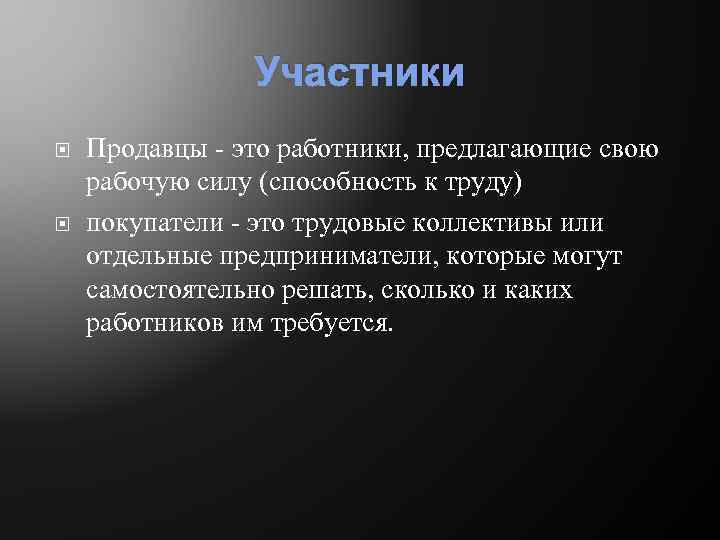 Участники

Продавцы - это работники, предлагающие свою рабочую силу (способность к труду)

покупатели - это трудовые коллективы или отдельные предприниматели, которые могут самостоятельно решать, сколько и каких работников им требуется.